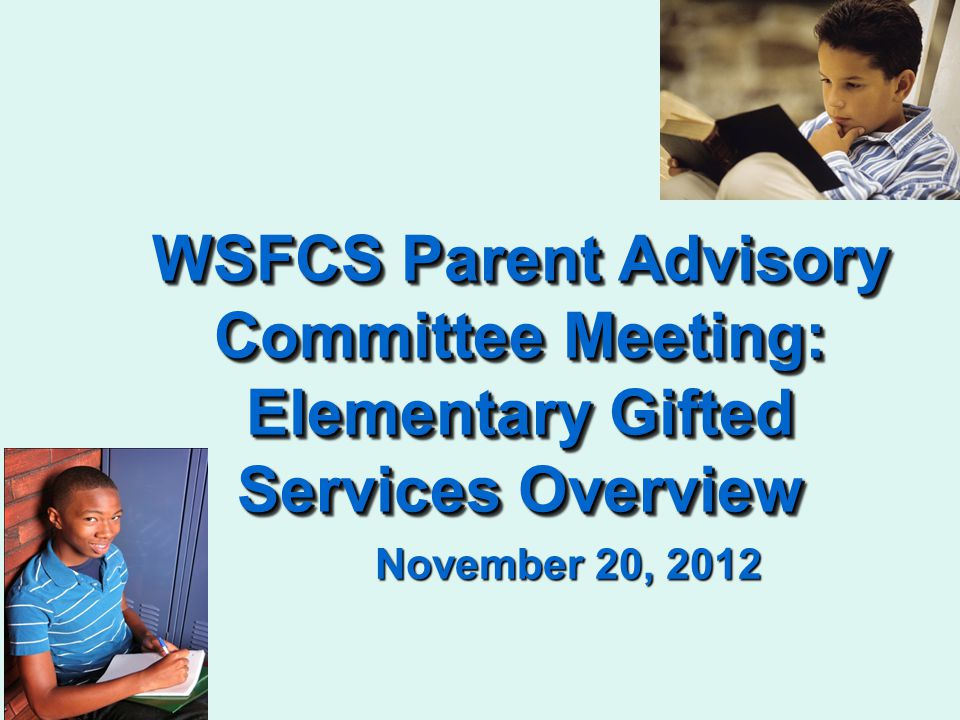 WSFCS Parent Advisory Committee Meeting: Elementary Gifted Services Overview

November 20, 2012